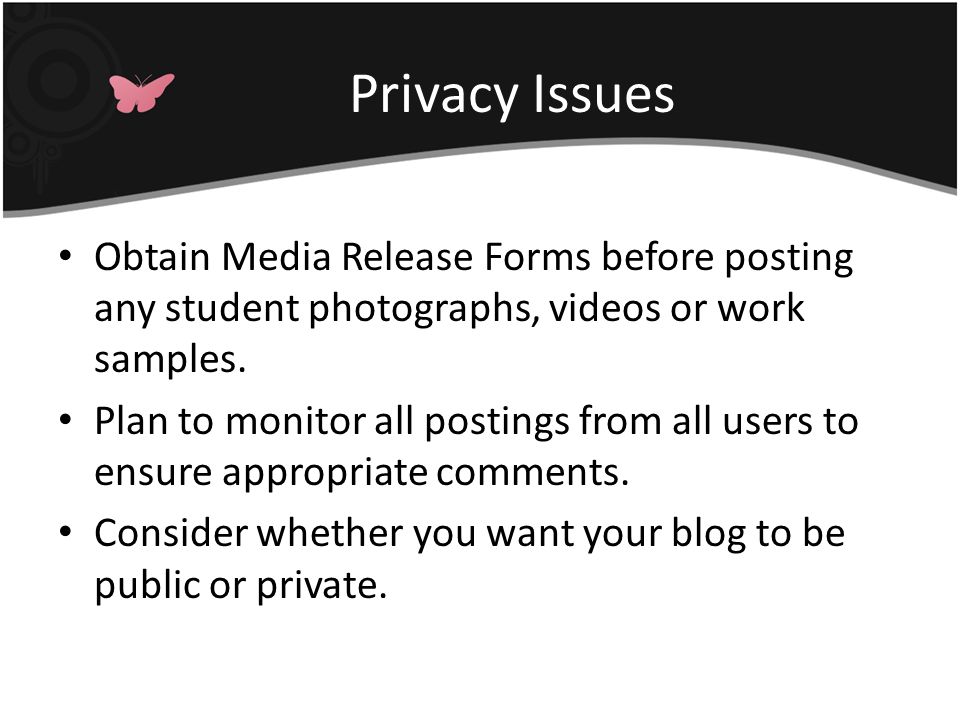 Privacy Issues

• Obtain Media Release Forms before posting any student photographs, videos or work samples.
• Plan to monitor all postings from all users to ensure appropriate comments.
• Consider whether you want your blog to be public or private.